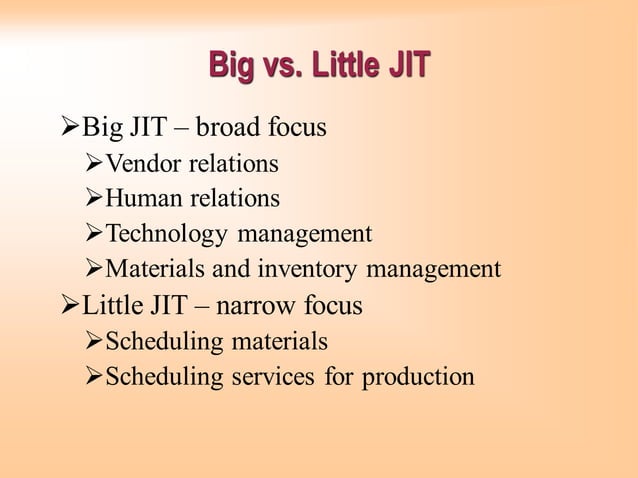 Big vs. Little JIT

➢Big JIT – broad focus
➢Vendor relations
➢Human relations
➢Technology management
➢Materials and inventory management
➢Little JIT – narrow focus
➢Scheduling materials
➢Scheduling services for production